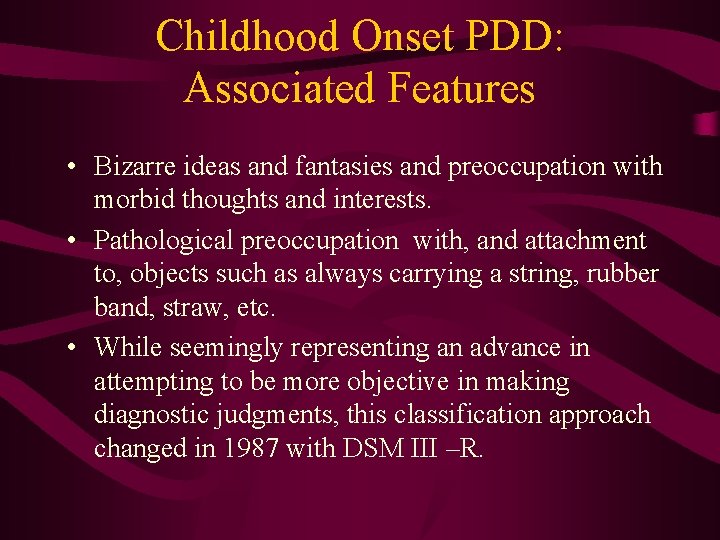 Childhood Onset PDD: Associated Features

• Bizarre ideas and fantasies and preoccupation with morbid thoughts and interests.

• Pathological preoccupation with, and attachment to, objects such as always carrying a string, rubber band, straw, etc.

• While seemingly representing an advance in attempting to be more objective in making diagnostic judgments, this classification approach changed in 1987 with DSM III –R.